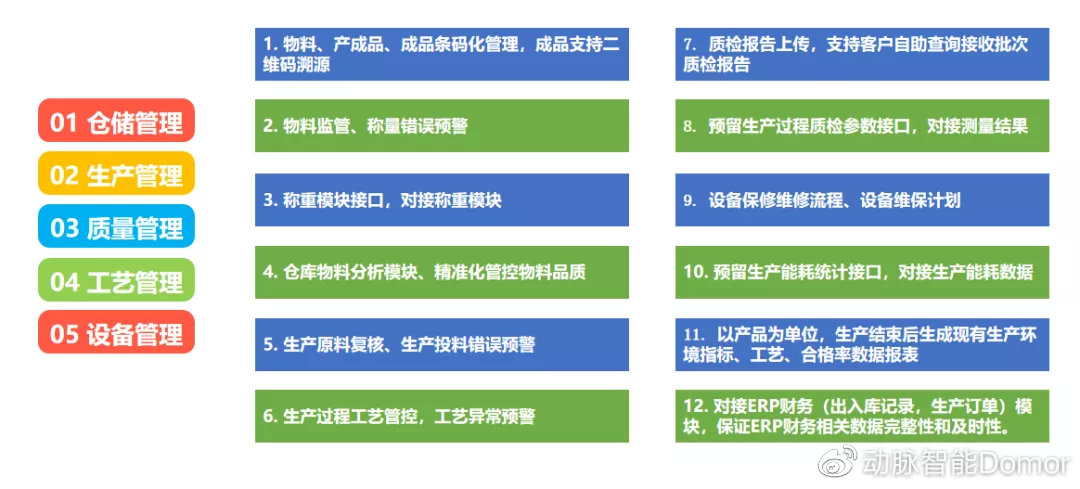 01 仓储管理

02 生产管理

03 质量管理

04 工艺管理

05 设备管理

1. 物料、产成品、成品条码化管理，成品支持二维码溯源

2. 物料监管、称量错误预警

3. 称重模块接口，对接称重模块

4. 仓库物料分析模块、精准化管控物料品质

5. 生产原料复核、生产投料错误预警

6. 生产过程工艺管控，工艺异常预警

7. 质检报告上传，支持客户自助查询接收批次质检报告

8. 预留生产过程质检参数接口，对接测量结果

9. 设备保修维修流程、设备维保计划

10. 预留生产能耗统计接口，对接生产能耗数据

11. 以产品为单位，生产结束后生成现有生产环境指标、工艺、合格率数据报表

12. 对接ERP财务（出入库记录，生产订单）模块，保证ERP财务相关数据完整性和及时性。

动脉智能Domor